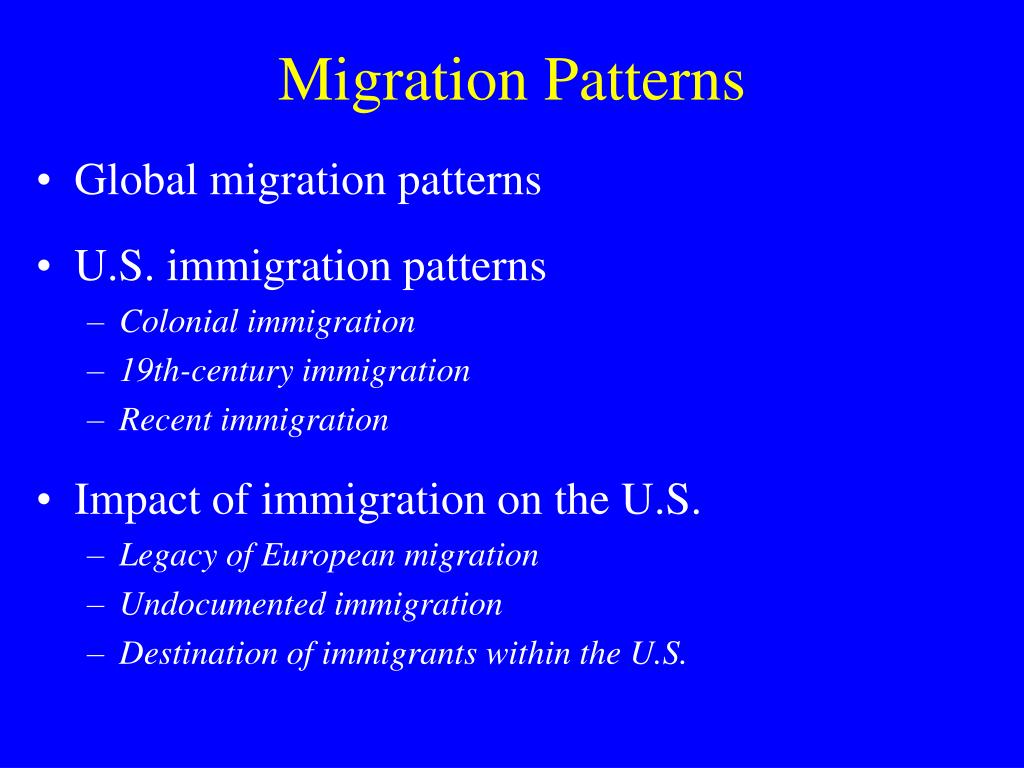 Migration Patterns

• Global migration patterns

• U.S. immigration patterns
– Colonial immigration
– 19th-century immigration
– Recent immigration

• Impact of immigration on the U.S.
– Legacy of European migration
– Undocumented immigration
– Destination of immigrants within the U.S.